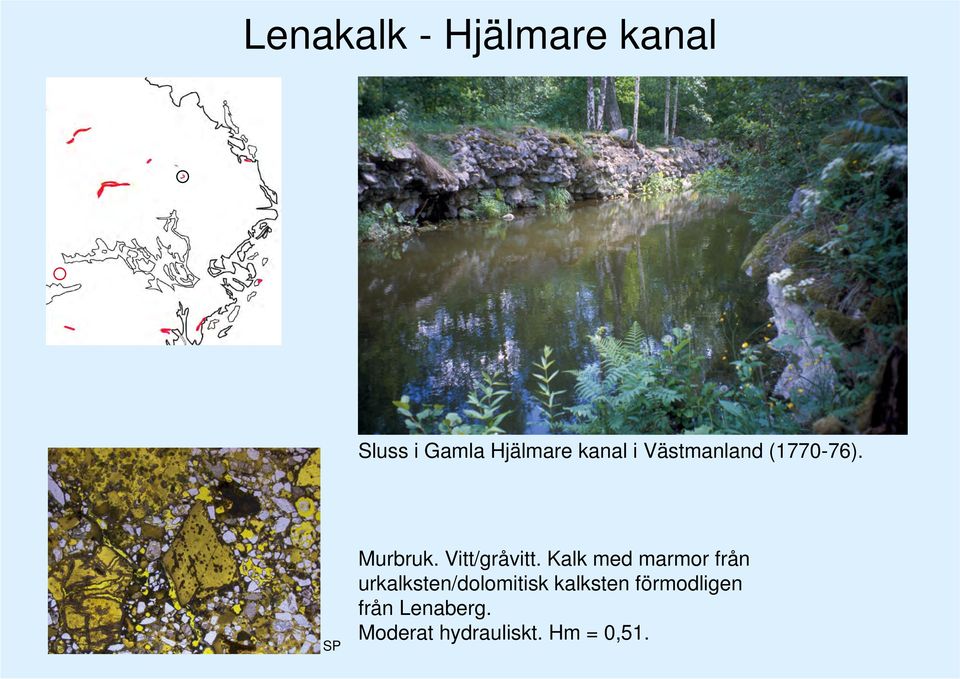 Lenakalk - Hjälmare kanal

Sluss i Gamla Hjälmare kanal i Västmanland (1770-76).

SP

Murbruk. Vitt/gråvitt. Kalk med marmor från urkalksten/dolomitisk kalksten förmodligen från Lenaberg.
Moderat hydrauliskt. Hm = 0,51.